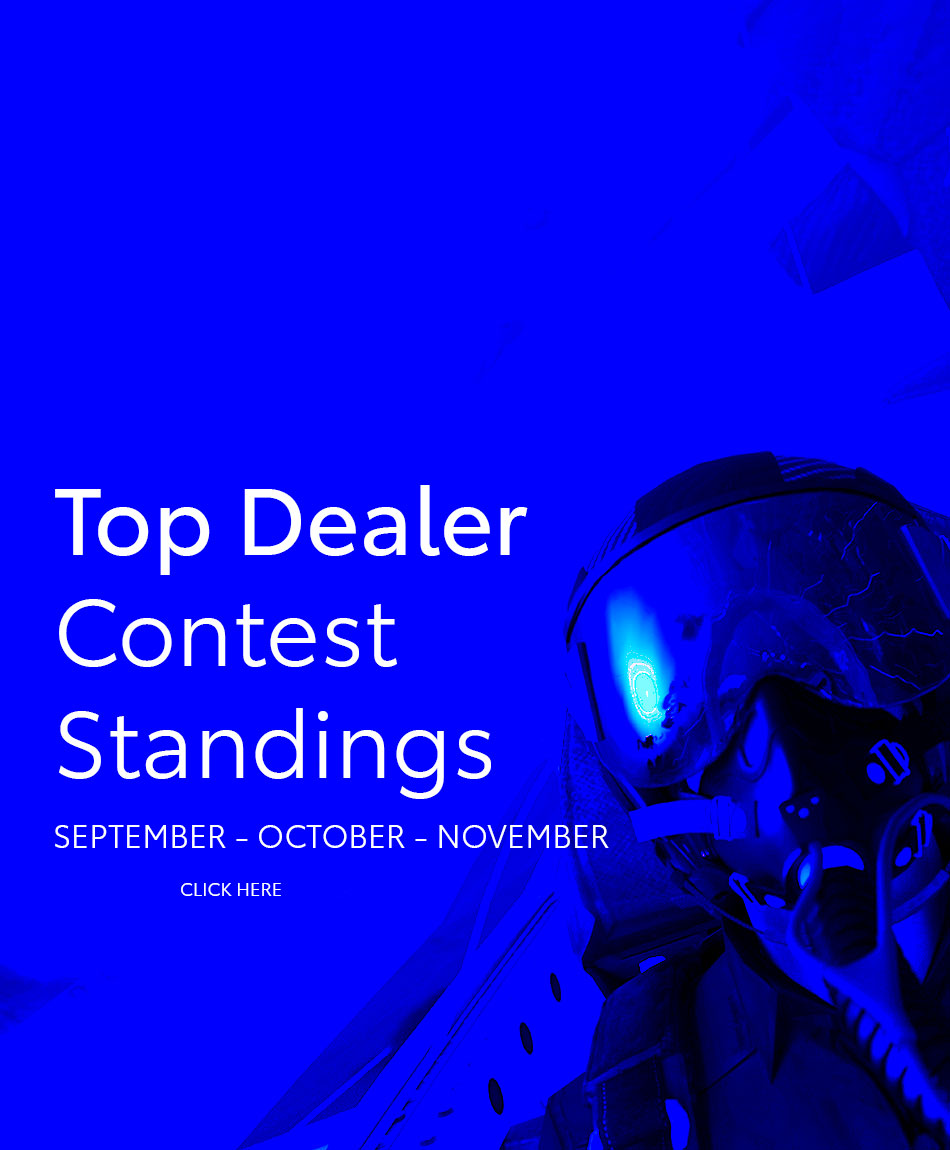 Top Dealer Contest Standings

SEPTEMBER – OCTOBER – NOVEMBER

CLICK HERE